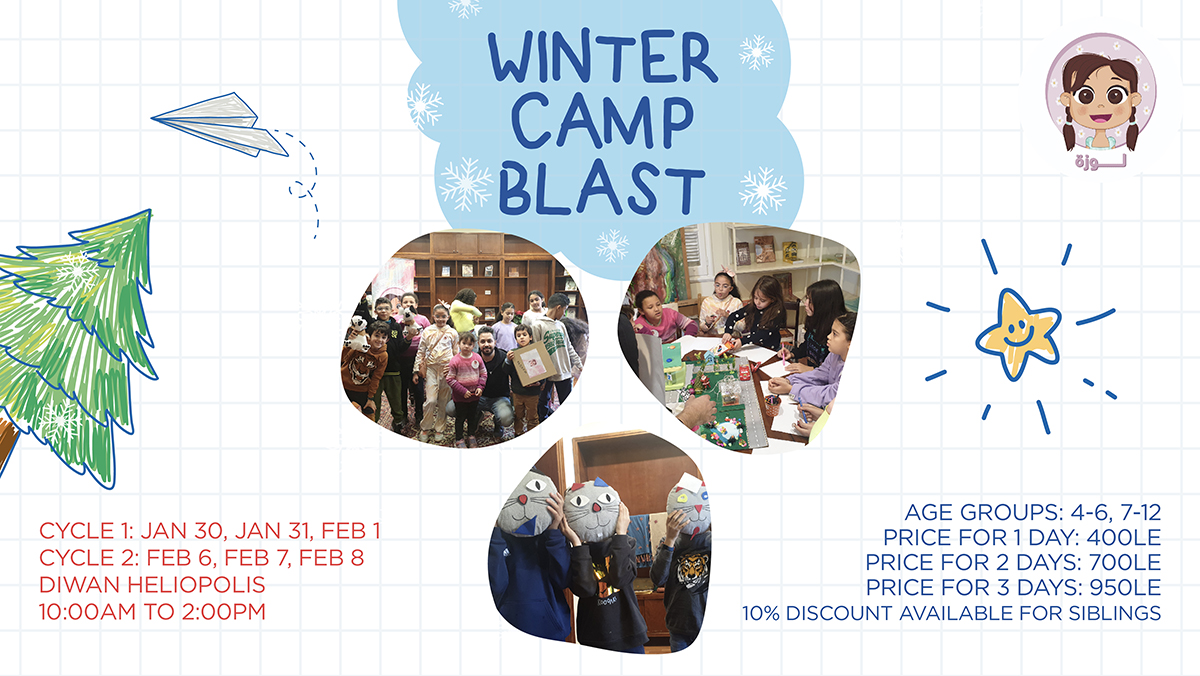 WINTER CAMP BLAST

لوزة

CYCLE 1: JAN 30, JAN 31, FEB 1
CYCLE 2: FEB 6, FEB 7, FEB 8
DIWAN HELIOPOLIS
10:00AM TO 2:00PM

AGE GROUPS: 4-6, 7-12
PRICE FOR 1 DAY: 400LE
PRICE FOR 2 DAYS: 700LE
PRICE FOR 3 DAYS: 950LE
10% DISCOUNT AVAILABLE FOR SIBLINGS